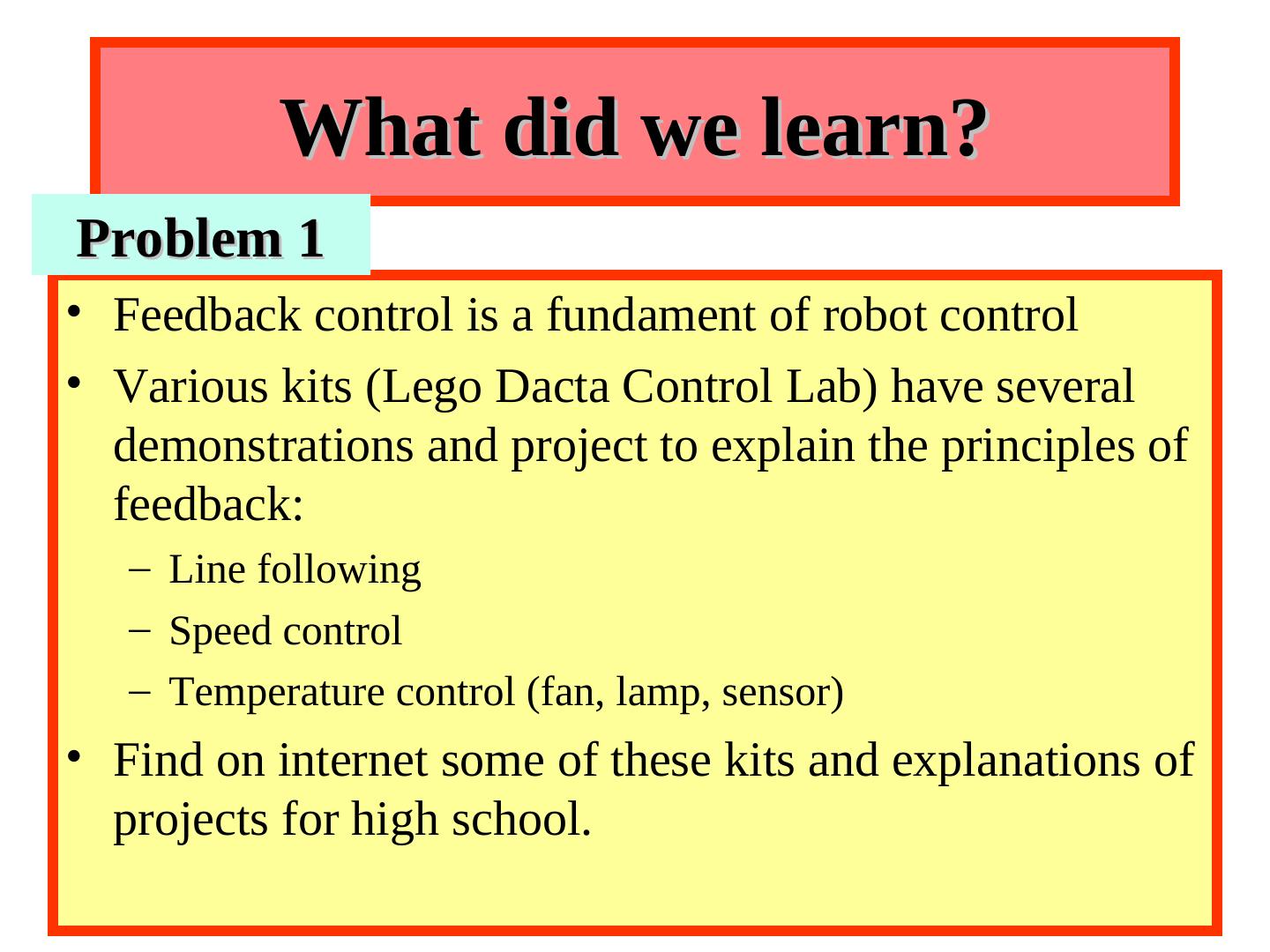 What did we learn?

Problem 1

• Feedback control is a fundament of robot control

• Various kits (Lego Dacta Control Lab) have several demonstrations and project to explain the principles of feedback:

– Line following

– Speed control

– Temperature control (fan, lamp, sensor)

• Find on internet some of these kits and explanations of projects for high school.